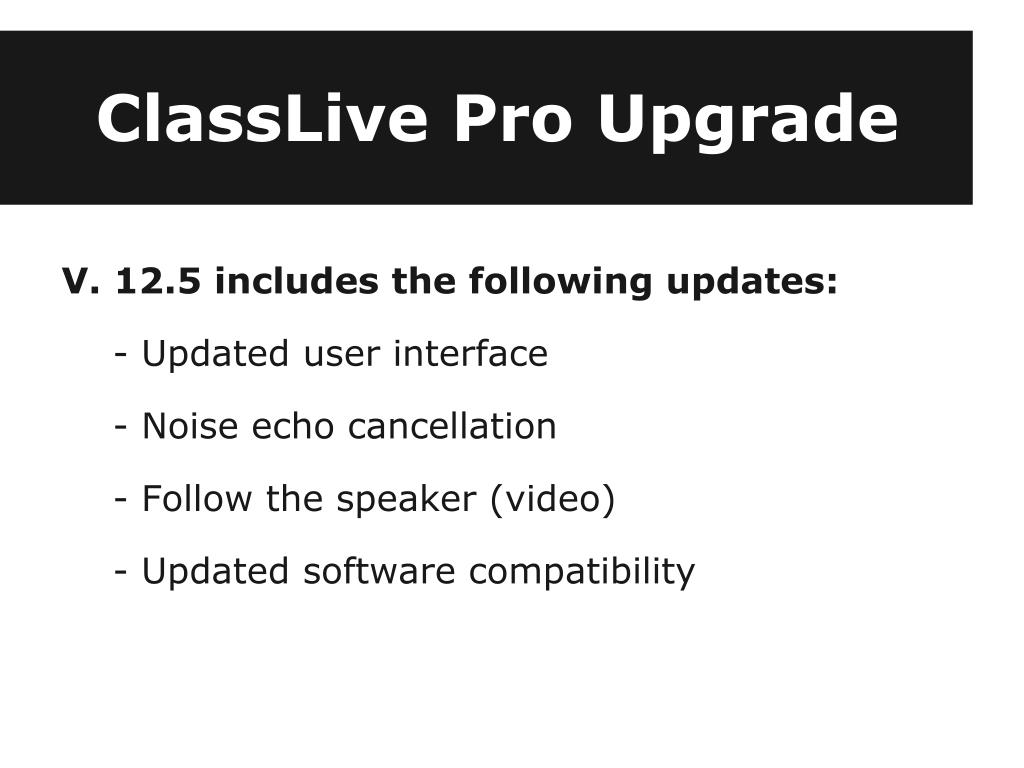 ClassLive Pro Upgrade

V. 12.5 includes the following updates:

- Updated user interface

- Noise echo cancellation

- Follow the speaker (video)

- Updated software compatibility